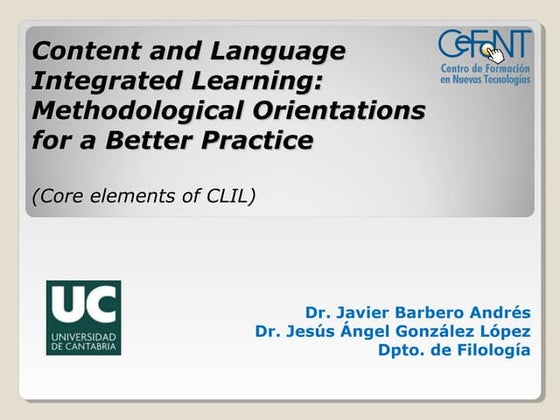 Content and Language Integrated Learning: Methodological Orientations for a Better Practice

(Core elements of CLIL)

CeFoNT
Centro de Formación en Nuevas Tecnologías

UC
UNIVERSIDAD DE CANTABRIA

Dr. Javier Barbero Andrés
Dr. Jesús Ángel González López
Dpto. de Filología